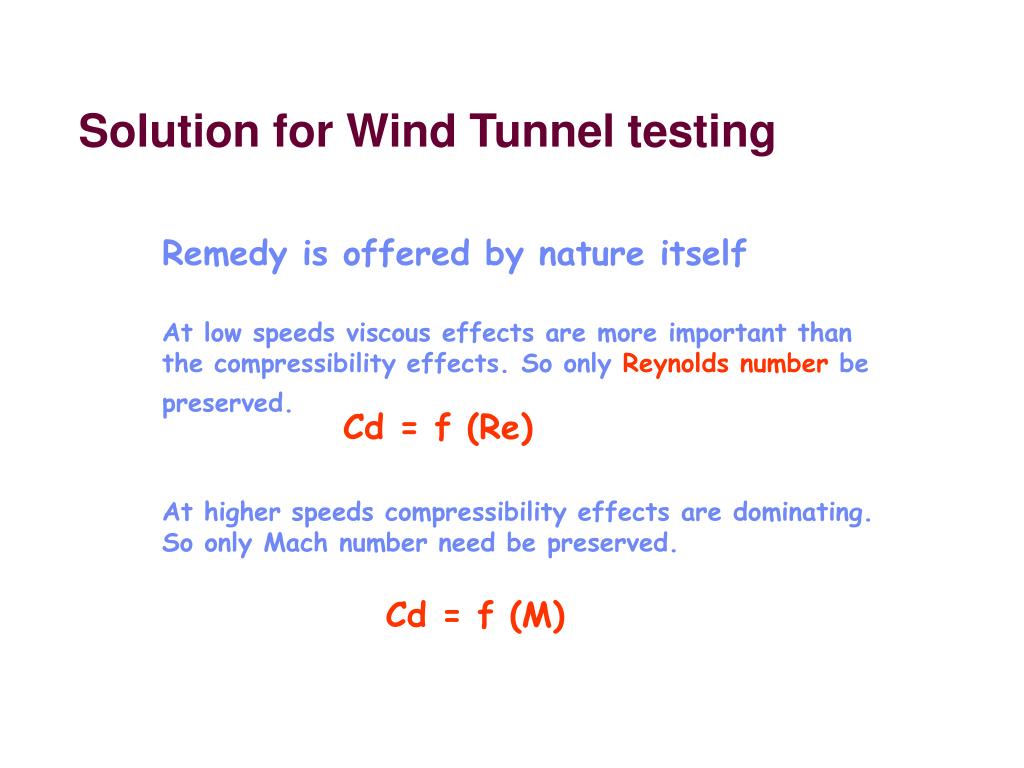 Solution for Wind Tunnel testing

Remedy is offered by nature itself

At low speeds viscous effects are more important than the compressibility effects. So only Reynolds number be preserved.

Cd = f (Re)

At higher speeds compressibility effects are dominating. So only Mach number need be preserved.

Cd = f (M)